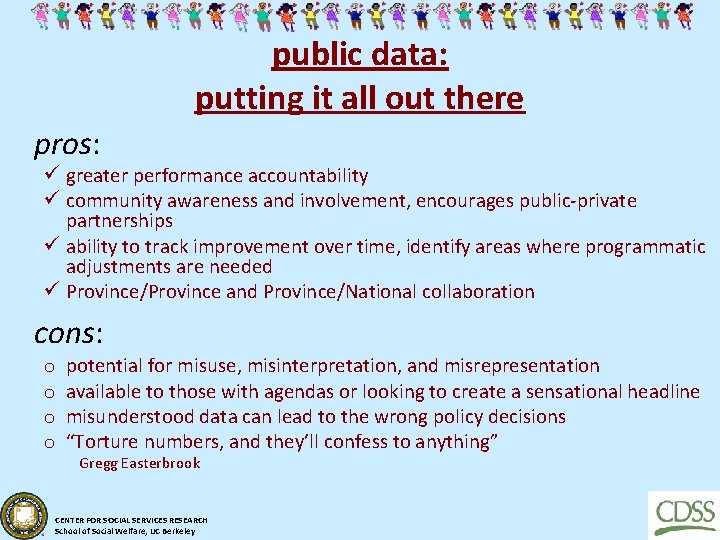 public data:
putting it all out there

pros:

✓ greater performance accountability
✓ community awareness and involvement, encourages public-private partnerships
✓ ability to track improvement over time, identify areas where programmatic adjustments are needed
✓ Province/Province and Province/National collaboration

cons:

o potential for misuse, misinterpretation, and misrepresentation
o available to those with agendas or looking to create a sensational headline
o misunderstood data can lead to the wrong policy decisions
o "Torture numbers, and they'll confess to anything"
Gregg Easterbrook

CENTER FOR SOCIAL SERVICES RESEARCH
School of Social Welfare, UC Berkeley

CDSS